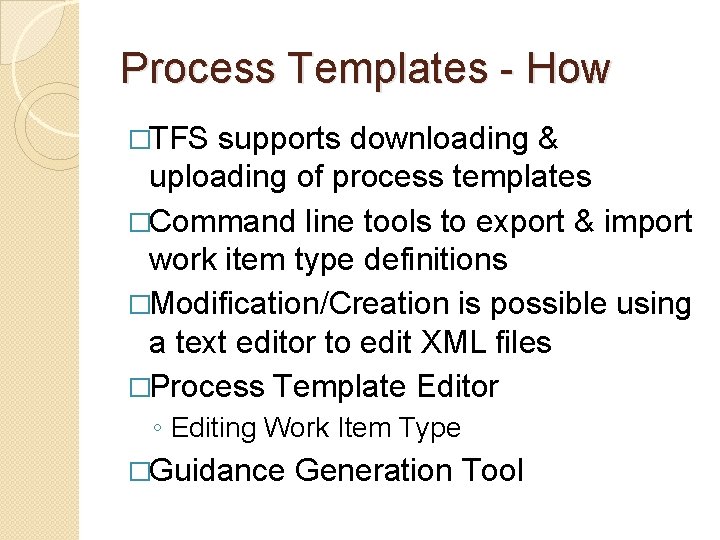 Process Templates - How

□TFS supports downloading & uploading of process templates

□Command line tools to export & import work item type definitions

□Modification/Creation is possible using a text editor to edit XML files

□Process Template Editor

◦ Editing Work Item Type

□Guidance Generation Tool